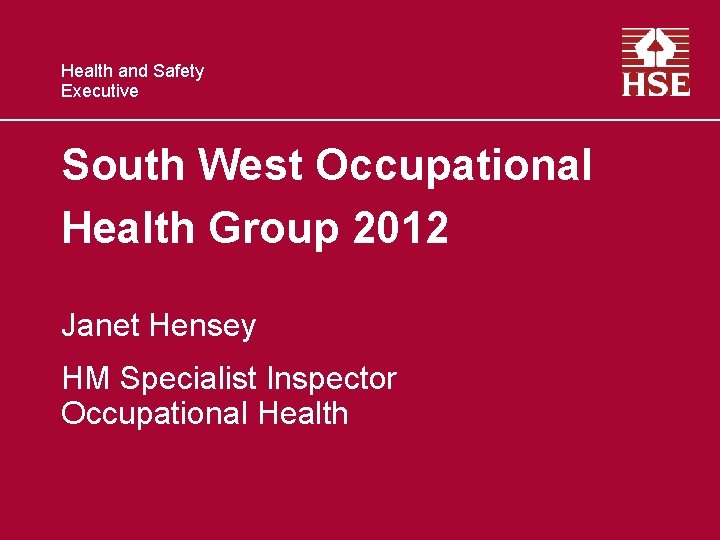 Health and Safety Executive

HSE

South West Occupational Health Group 2012

Janet Hensey

HM Specialist Inspector
Occupational Health